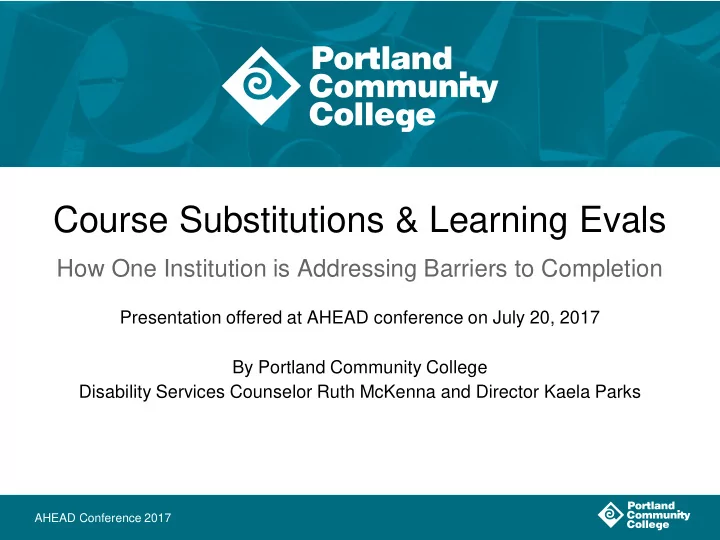 Portland Community College

Course Substitutions & Learning Evals

How One Institution is Addressing Barriers to Completion

Presentation offered at AHEAD conference on July 20, 2017

By Portland Community College
Disability Services Counselor Ruth McKenna and Director Kaela Parks

AHEAD Conference 2017

Portland Community College